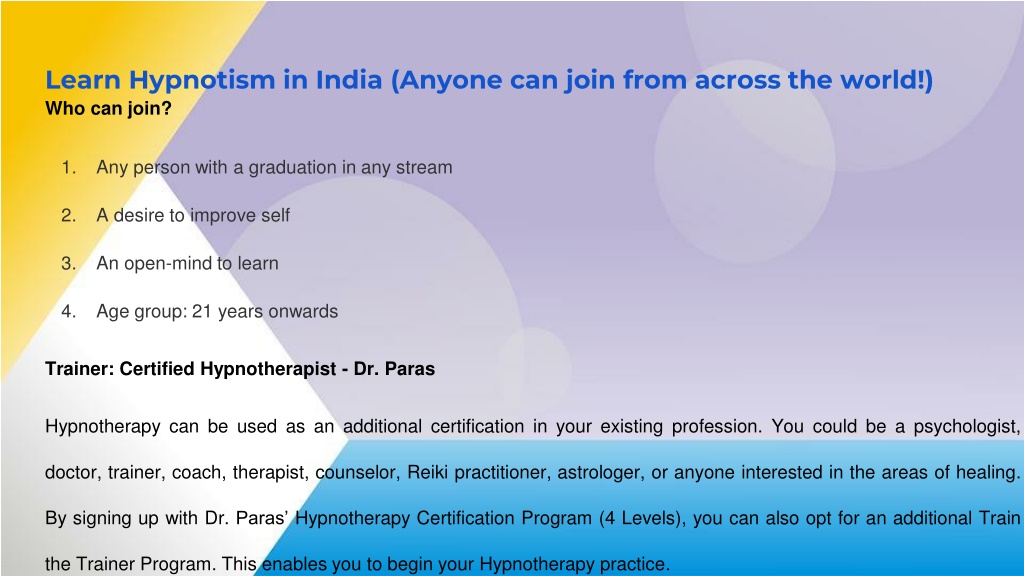 Learn Hypnotism in India (Anyone can join from across the world!)
Who can join?

1. Any person with a graduation in any stream

2. A desire to improve self

3. An open-mind to learn

4. Age group: 21 years onwards

Trainer: Certified Hypnotherapist - Dr. Paras

Hypnotherapy can be used as an additional certification in your existing profession. You could be a psychologist, doctor, trainer, coach, therapist, counselor, Reiki practitioner, astrologer, or anyone interested in the areas of healing. By signing up with Dr. Paras' Hypnotherapy Certification Program (4 Levels), you can also opt for an additional Train the Trainer Program. This enables you to begin your Hypnotherapy practice.